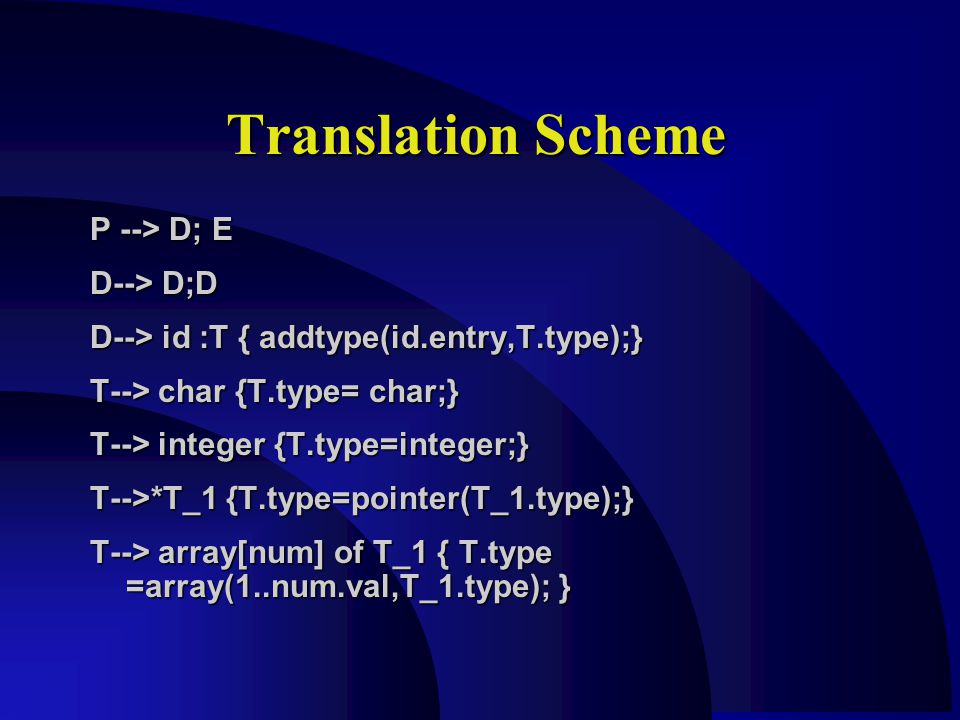 Translation Scheme

P --> D; E

D--> D;D

D--> id :T { addtype(id.entry,T.type);}

T--> char {T.type= char;}

T--> integer {T.type=integer;}

T-->*T_1 {T.type=pointer(T_1.type);}

T--> array[num] of T_1 { T.type =array(1..num.val,T_1.type); }